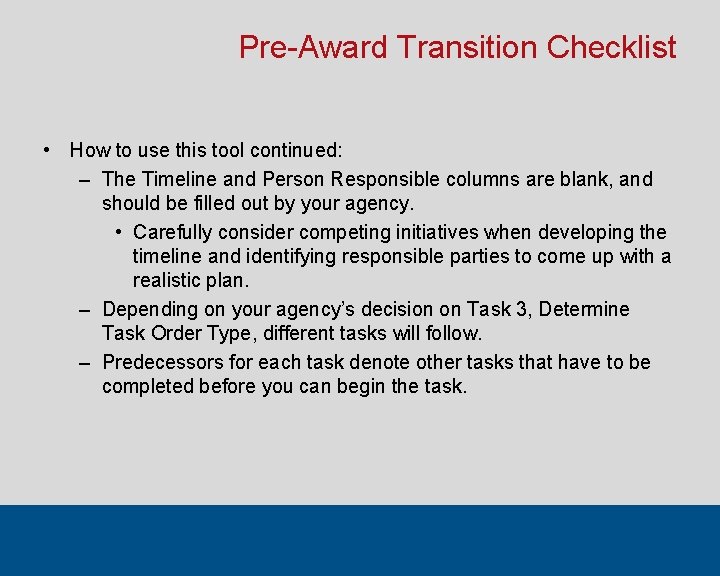 Pre-Award Transition Checklist

• How to use this tool continued:
– The Timeline and Person Responsible columns are blank, and should be filled out by your agency.
• Carefully consider competing initiatives when developing the timeline and identifying responsible parties to come up with a realistic plan.
– Depending on your agency's decision on Task 3, Determine Task Order Type, different tasks will follow.
– Predecessors for each task denote other tasks that have to be completed before you can begin the task.